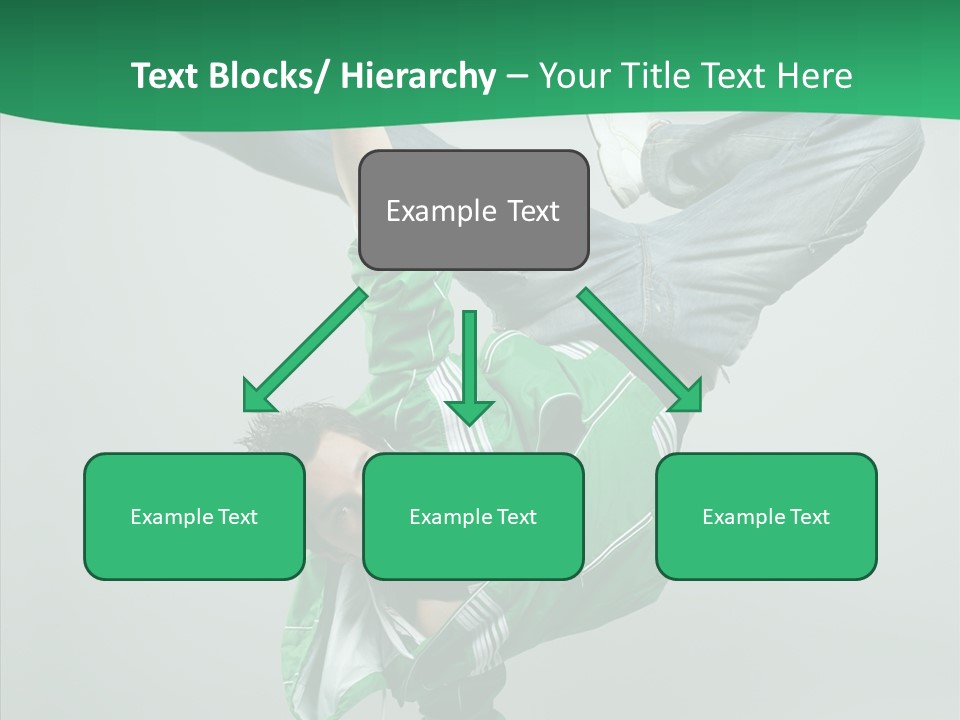 Text Blocks/ Hierarchy – Your Title Text Here

Example Text

Example Text

Example Text

Example Text